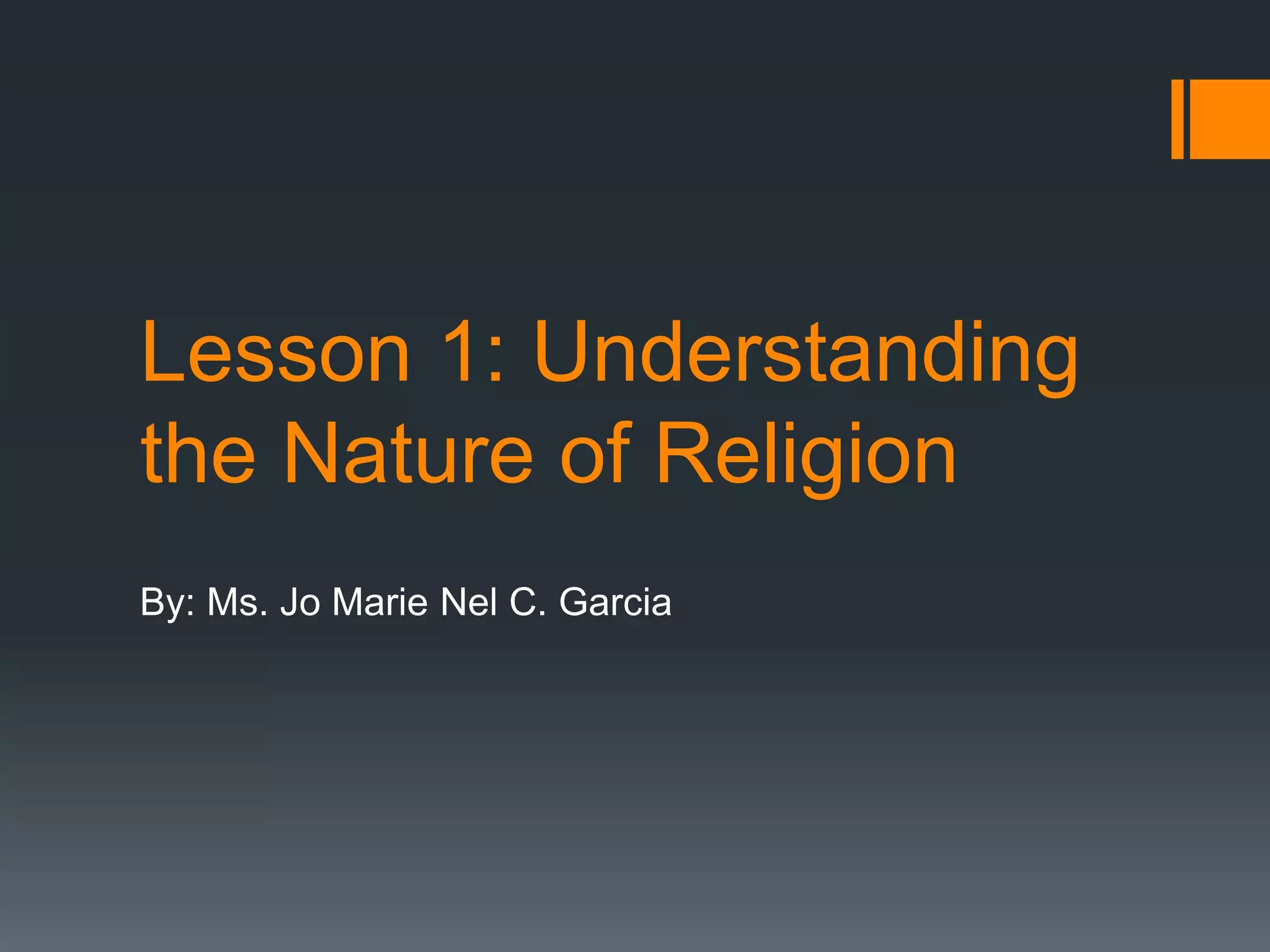 Lesson 1: Understanding the Nature of Religion

By: Ms. Jo Marie Nel C. Garcia